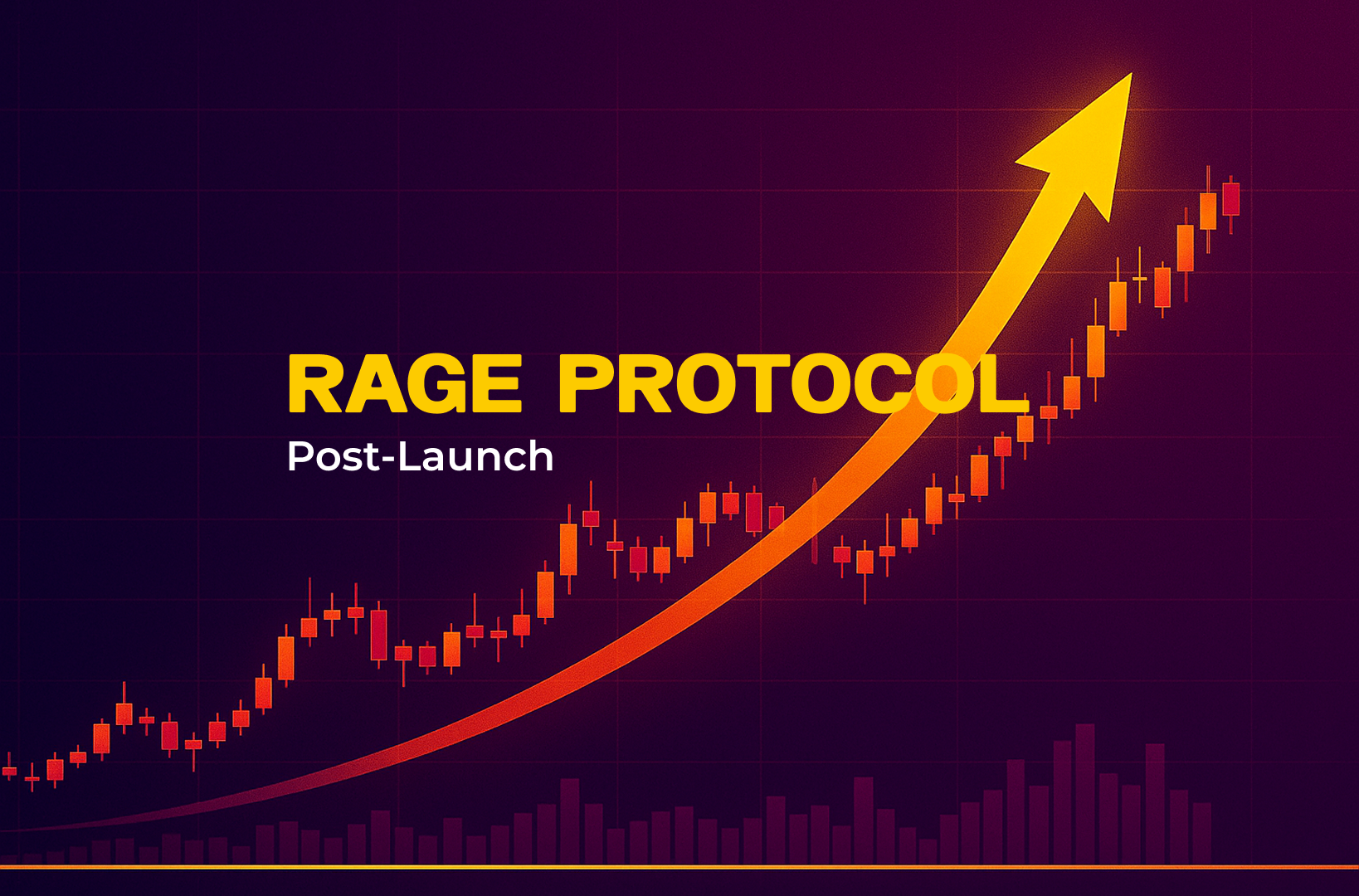 RAGE PROTOCOL

Post-Launch